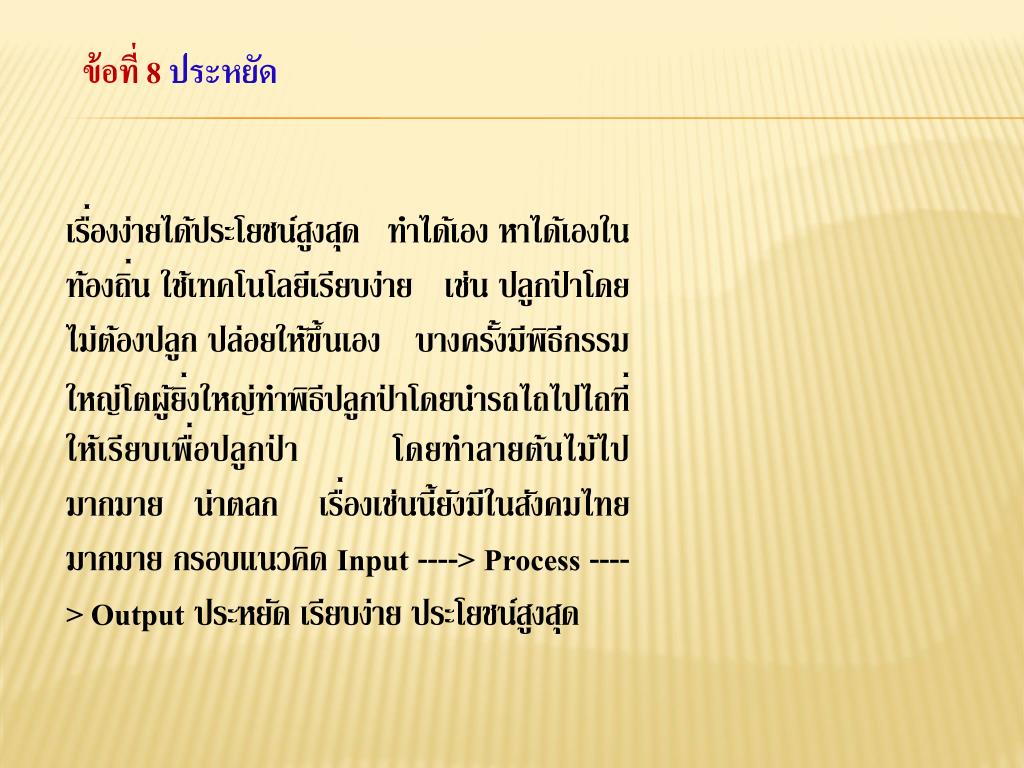 ข้อที่ 8 ประหยัด

เรื่องง่ายได้ประโยชน์สูงสุด ทำได้เอง หาได้เองในท้องถิ่น ใช้เทคโนโลยีเรียบง่าย เช่น ปลูกป่าโดยไม่ต้องปลูก ปล่อยให้ขึ้นเอง บางครั้งมีพิธีกรรมใหญ่โตผู้ยิ่งใหญ่ทำพิธีปลูกป่าโดยนำรถไถไปไถที่ให้เรียบเพื่อปลูกป่า โดยทำลายต้นไม้ไปมากมาย น่าตลก เรื่องเช่นนี้ยังมีในสังคมไทยมากมาย กรอบแนวคิด Input ----> Process ----> Output ประหยัด เรียบง่าย ประโยชน์สูงสุด